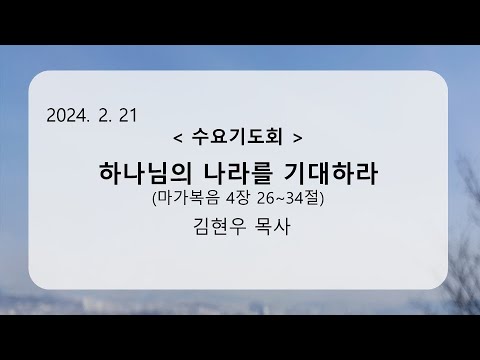 2024. 2. 21

< 수요기도회 >

하나님의 나라를 기대하라
(마가복음 4장 26~34절)

김현우 목사